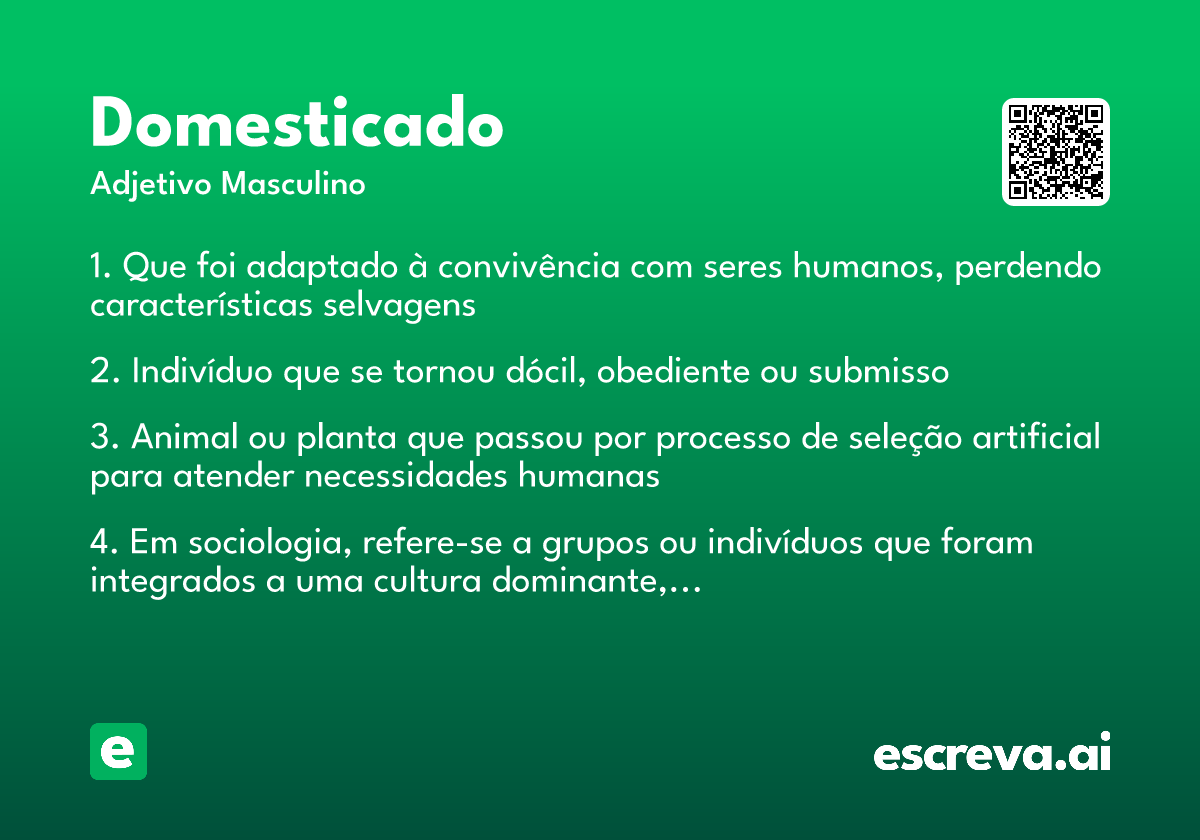 Domesticado
Adjetivo Masculino

1. Que foi adaptado à convivência com seres humanos, perdendo características selvagens

2. Indivíduo que se tornou dócil, obediente ou submisso

3. Animal ou planta que passou por processo de seleção artificial para atender necessidades humanas

4. Em sociologia, refere-se a grupos ou indivíduos que foram integrados a uma cultura dominante,...

e

escreva.ai